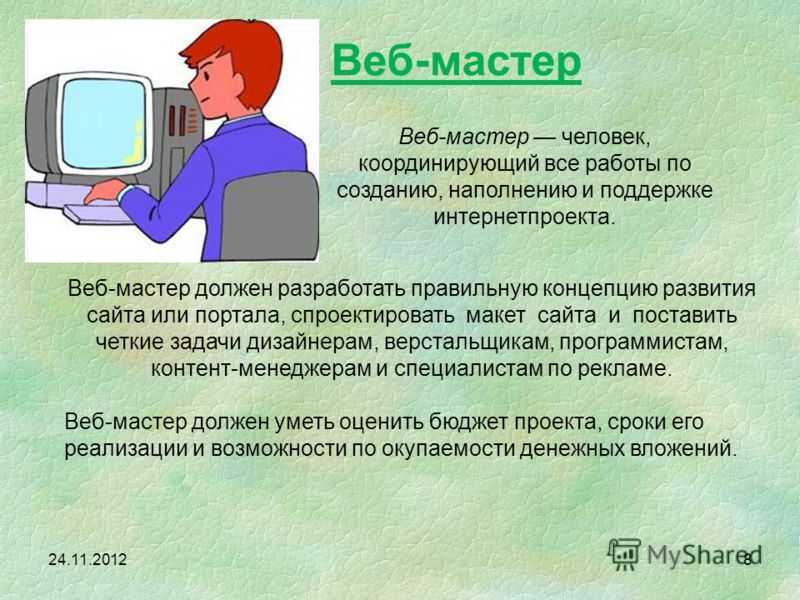 Веб-мастер

Веб-мастер — человек, координирующий все работы по созданию, наполнению и поддержке интернетпроекта.

Веб-мастер должен разработать правильную концепцию развития сайта или портала, спроектировать макет сайта и поставить четкие задачи дизайнерам, верстальщикам, программистам, контент-менеджерам и специалистам по рекламе.

Веб-мастер должен уметь оценить бюджет проекта, сроки его реализации и возможности по окупаемости денежных вложений.

24.11.2012

MyShared

8